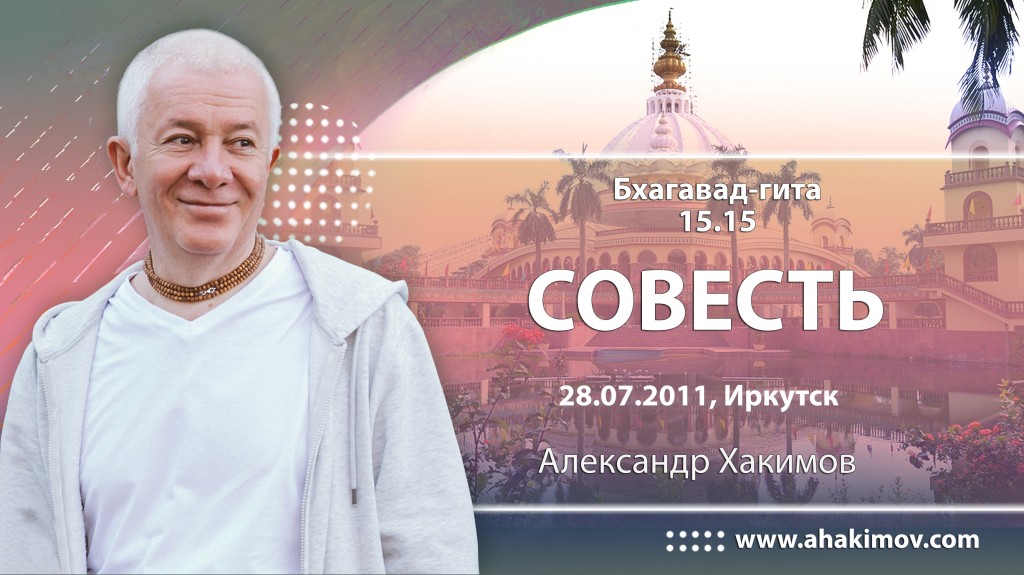 Бхагавад-гита
15.15

СОВЕСТЬ

28.07.2011, Иркутск

Александр Хакимов

www.ahakimov.com